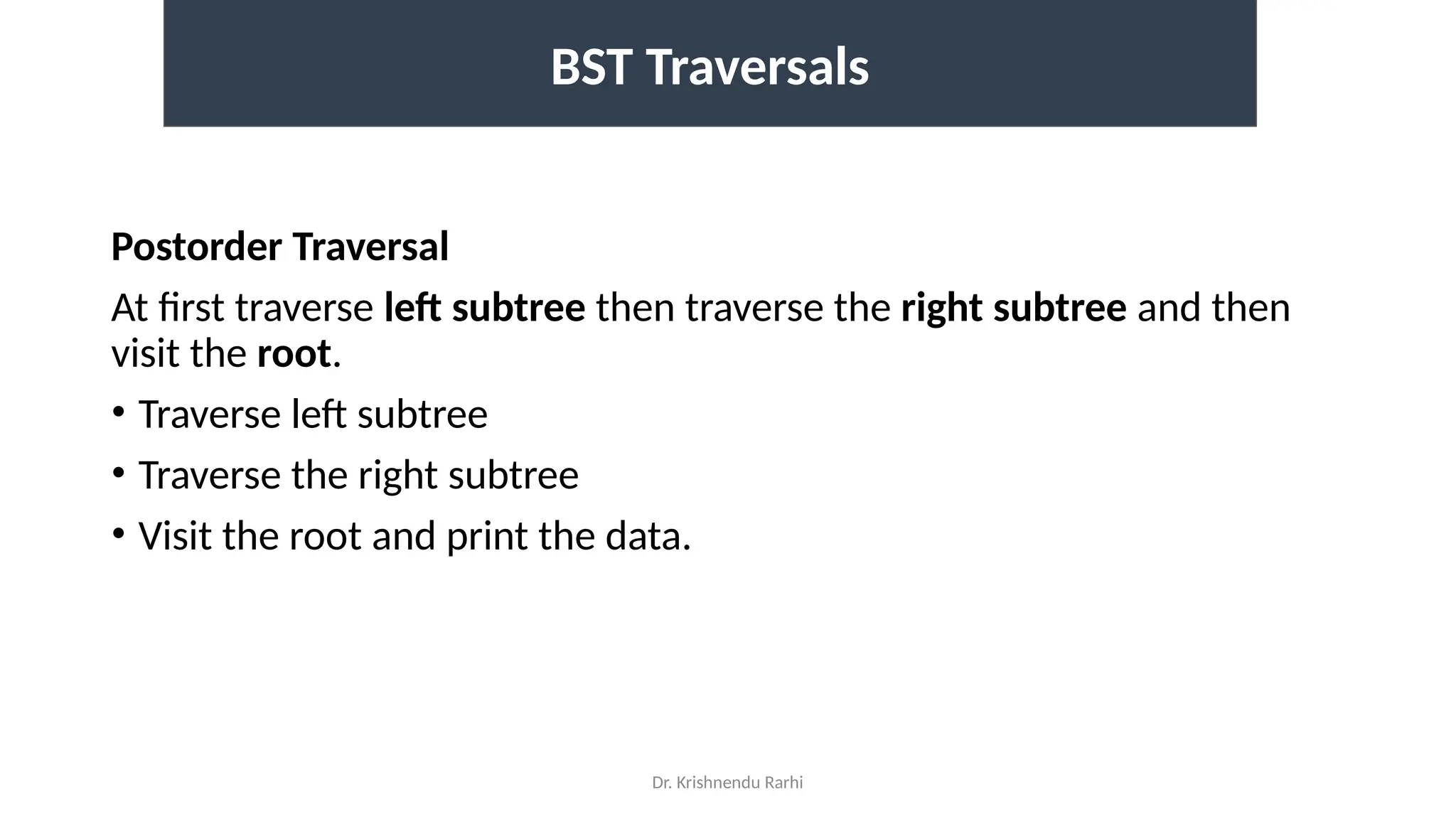 BST Traversals

Postorder Traversal

At first traverse left subtree then traverse the right subtree and then visit the root.

• Traverse left subtree
• Traverse the right subtree
• Visit the root and print the data.

Dr. Krishnendu Rarhi